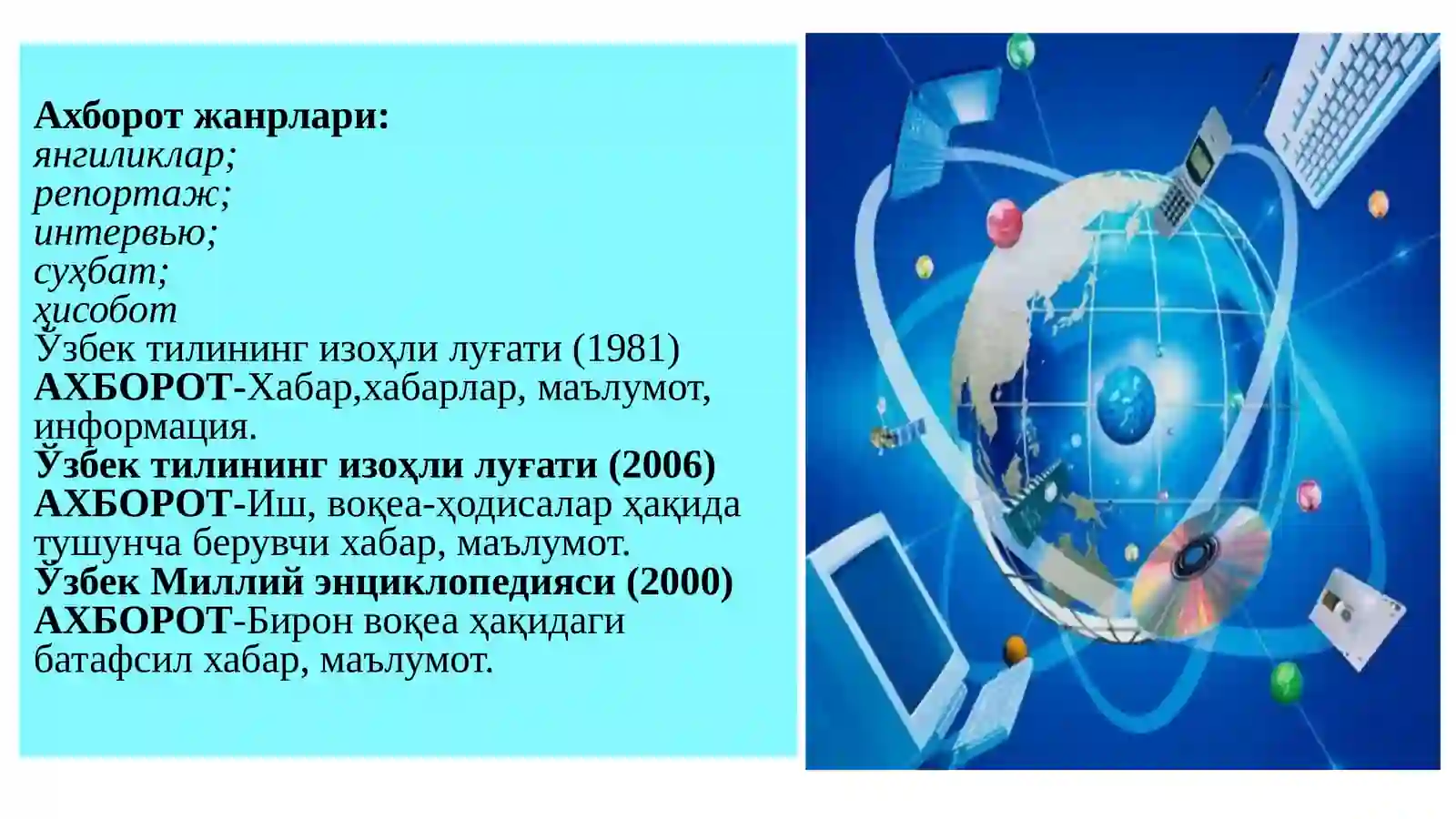 Ахборот жанрлари:
янгиликлар;
репортаж;
интервью;
суҳбат;
ҳисобот
Ўзбек тилининг изоҳли луғати (1981)
АХБОРОТ-Хабар,хабарлар, маълумот, информация.
Ўзбек тилининг изоҳли луғати (2006)
АХБОРОТ-Иш, воқеа-ҳодисалар ҳақида тушунча берувчи хабар, маълумот.
Ўзбек Миллий энциклопедияси (2000)
АХБОРОТ-Бирон воқеа ҳақидаги батафсил хабар, маълумот.